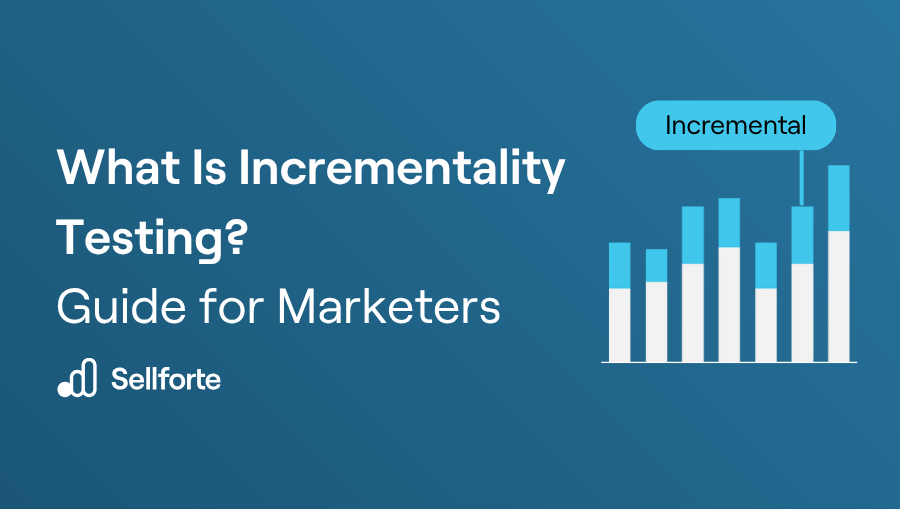 What Is Incrementality Testing?
Guide for Marketers

Sellforte

Incremental